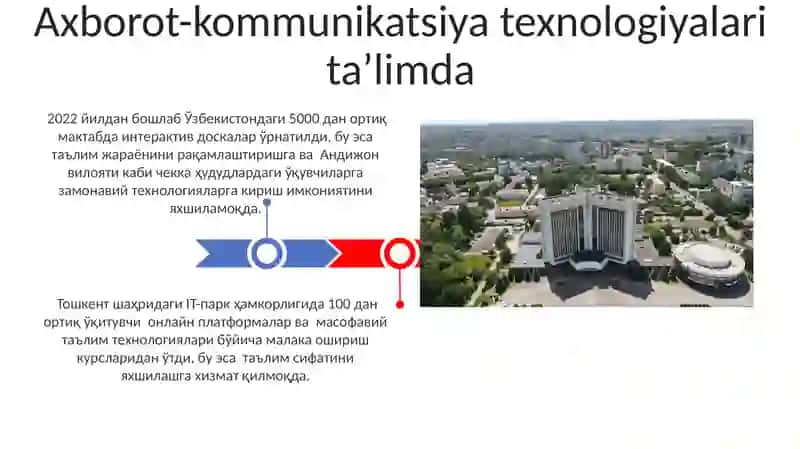 Axborot-kommunikatsiya texnologiyalari ta’limda

2022 йилдан бошлаб Ўзбекистондаги 5000 дан ортиқ мактабда интерактив доскалар ўрнатилди, бу эса таълим жараёнини рақамлаштиришга ва Андижон вилояти каби чекка ҳудудлардаги ўқувчиларга замонавий технологияларга кириш имкониятини яхшиламоқда.

Тошкент шаҳридаги IT-парк ҳамкорлигида 100 дан ортиқ ўқитувчи онлайн платформалар ва масофавий таълим технологиялари бўйича малака ошириш курсларидан ўтди, бу эса таълим сифатини яхшилашга хизмат қилмоқда.